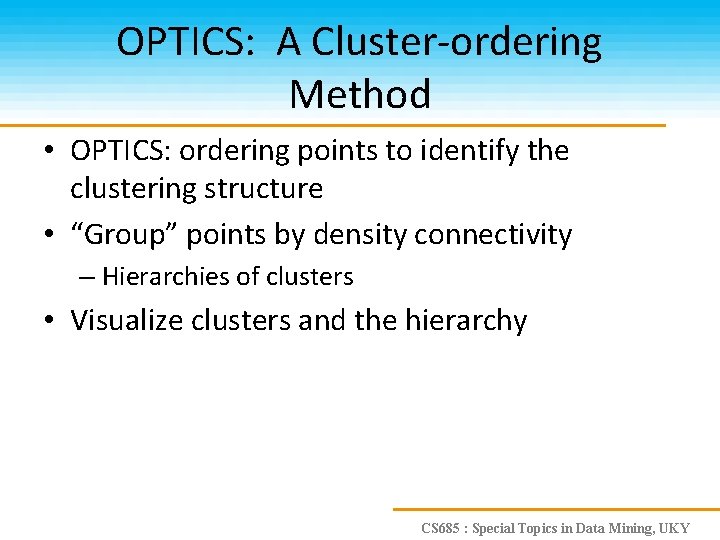 OPTICS: A Cluster-ordering Method

• OPTICS: ordering points to identify the clustering structure

• “Group” points by density connectivity

– Hierarchies of clusters

• Visualize clusters and the hierarchy

CS685 : Special Topics in Data Mining, UKY